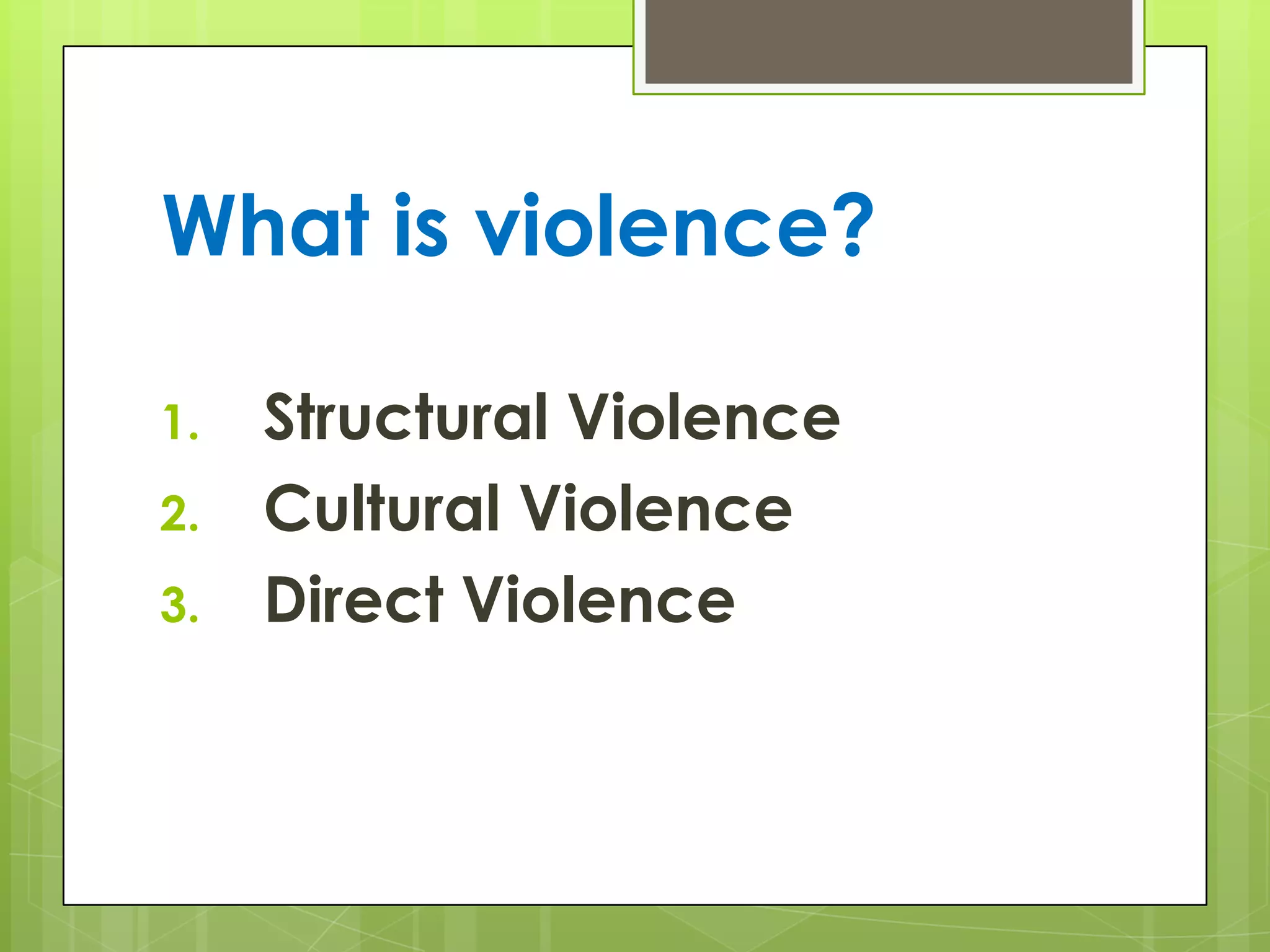 What is violence?

1. Structural Violence
2. Cultural Violence
3. Direct Violence